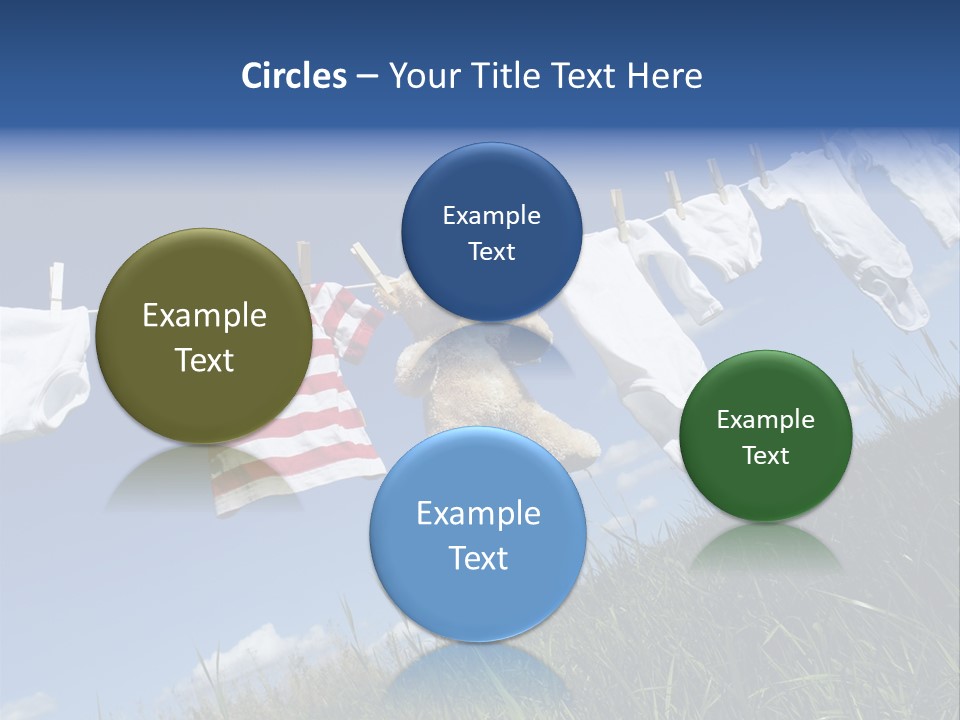 Circles – Your Title Text Here

Example Text

Example Text

Example Text

Example Text